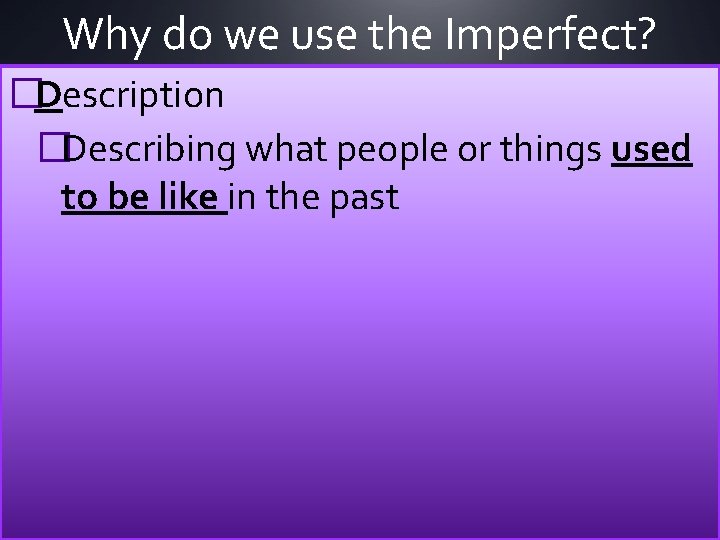 Why do we use the Imperfect?

Description

Describing what people or things used to be like in the past